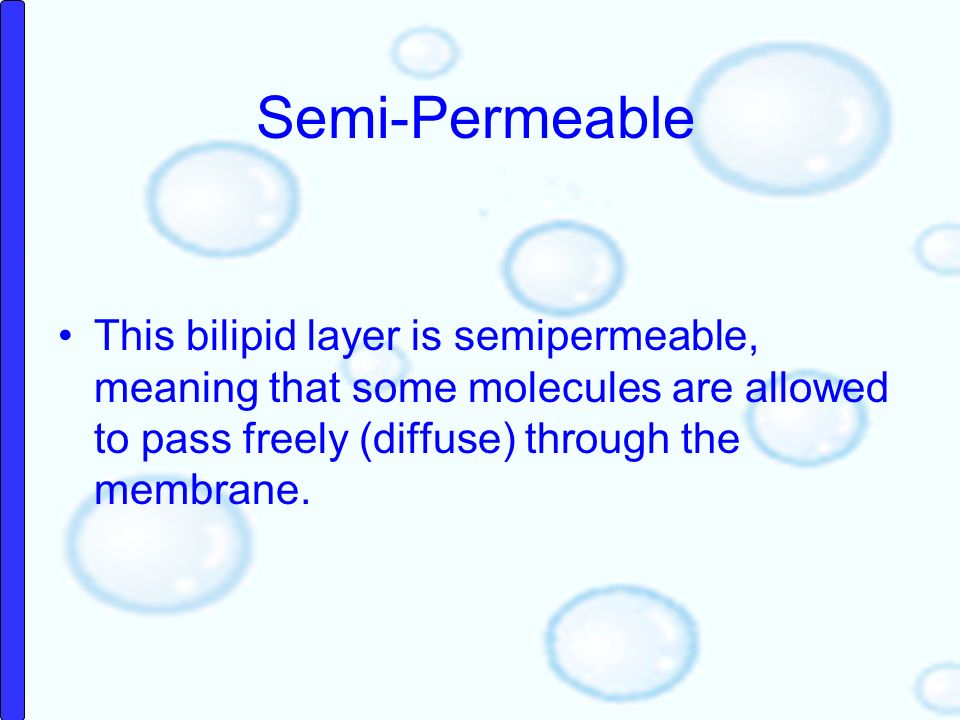 Semi-Permeable

• This bilipid layer is semipermeable, meaning that some molecules are allowed to pass freely (diffuse) through the membrane.